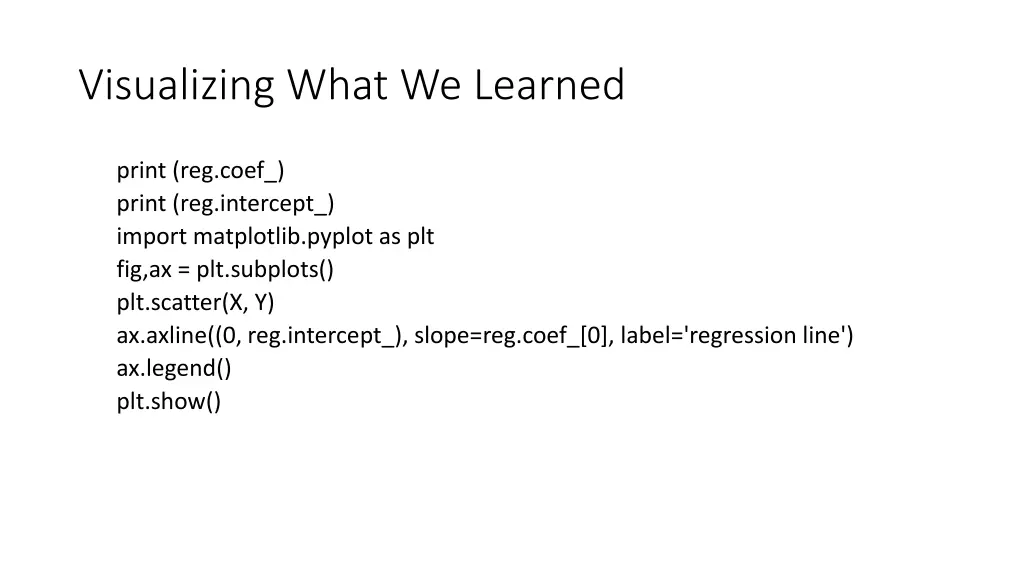 Visualizing What We Learned

print (reg.coef_)
print (reg.intercept_)
import matplotlib.pyplot as plt
fig,ax = plt.subplots()
plt.scatter(X, Y)
ax.axline((0, reg.intercept_), slope=reg.coef_[0], label='regression line')
ax.legend()
plt.show()